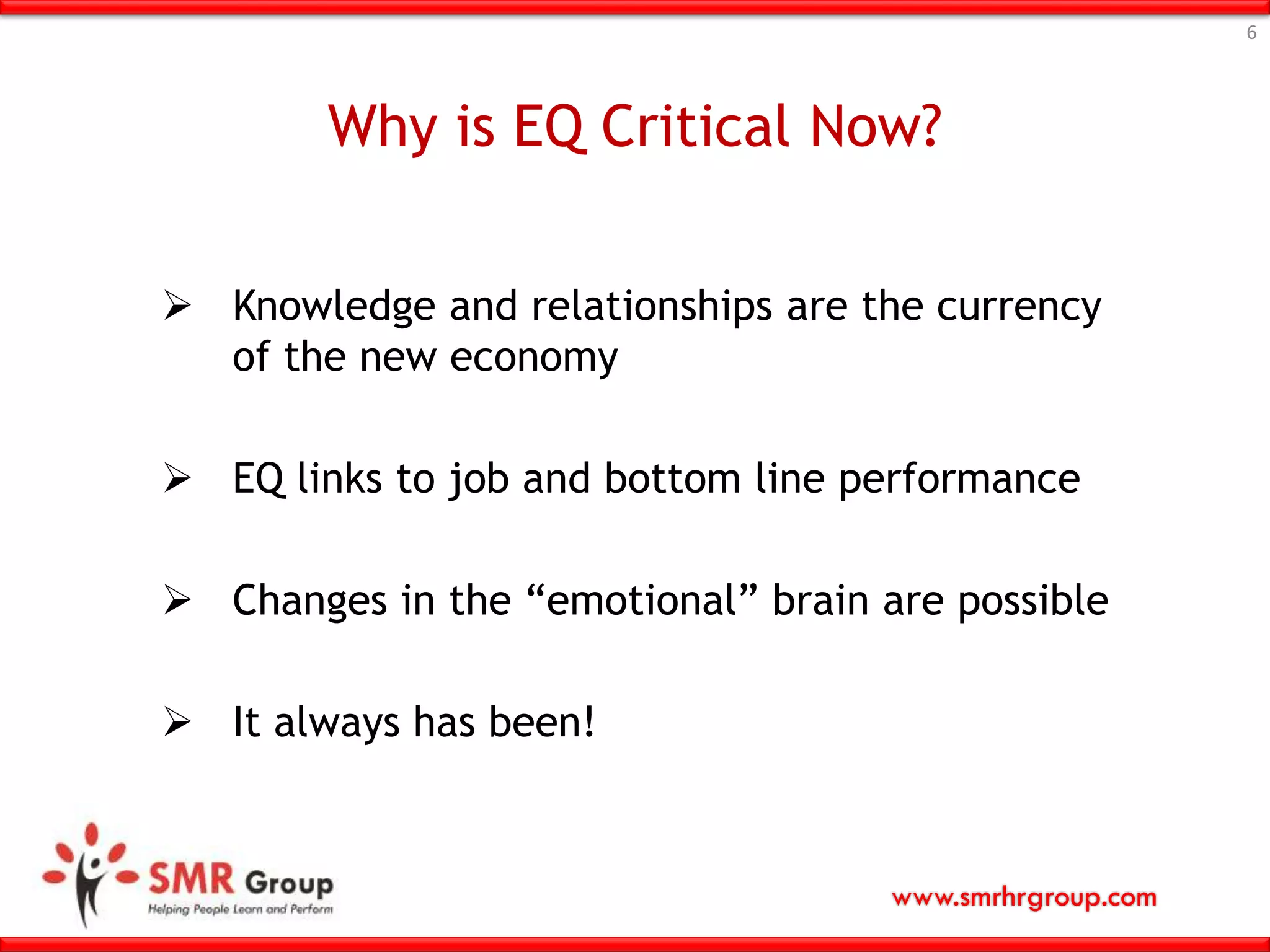 6

Why is EQ Critical Now?

➢ Knowledge and relationships are the currency of the new economy

➢ EQ links to job and bottom line performance

➢ Changes in the “emotional” brain are possible

➢ It always has been!

SMR Group
Helping People Learn and Perform

www.smrhrgroup.com